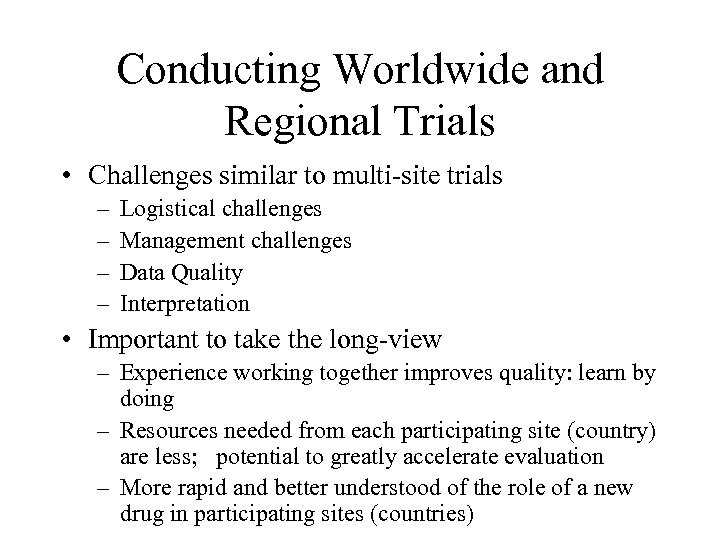 Conducting Worldwide and Regional Trials

• Challenges similar to multi-site trials
– Logistical challenges
– Management challenges
– Data Quality
– Interpretation

• Important to take the long-view
– Experience working together improves quality: learn by doing
– Resources needed from each participating site (country) are less; potential to greatly accelerate evaluation
– More rapid and better understood of the role of a new drug in participating sites (countries)